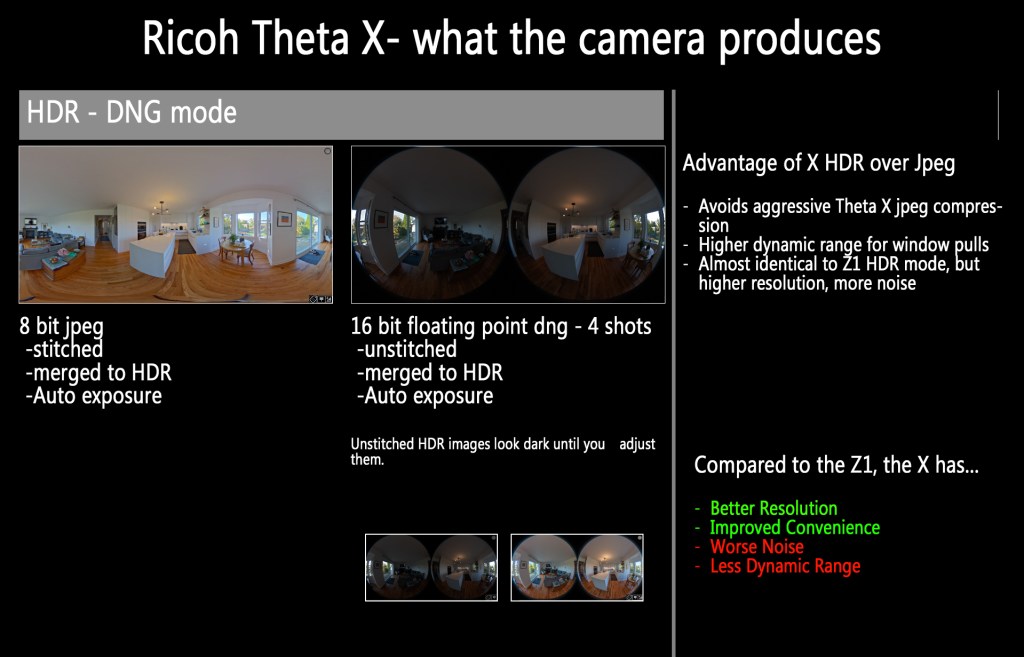 Ricoh Theta X- what the camera produces

HDR - DNG mode

8 bit jpeg
-stitched
-merged to HDR
-Auto exposure

16 bit floating point dng - 4 shots
-unstitched
-merged to HDR
-Auto exposure

Unstitched HDR images look dark until you adjust them.

Advantage of X HDR over Jpeg

- Avoids aggressive Theta X jpeg compression
- Higher dynamic range for window pulls
- Almost identical to Z1 HDR mode, but higher resolution, more noise

Compared to the Z1, the X has...

- Better Resolution
- Improved Convenience
- Worse Noise
- Less Dynamic Range